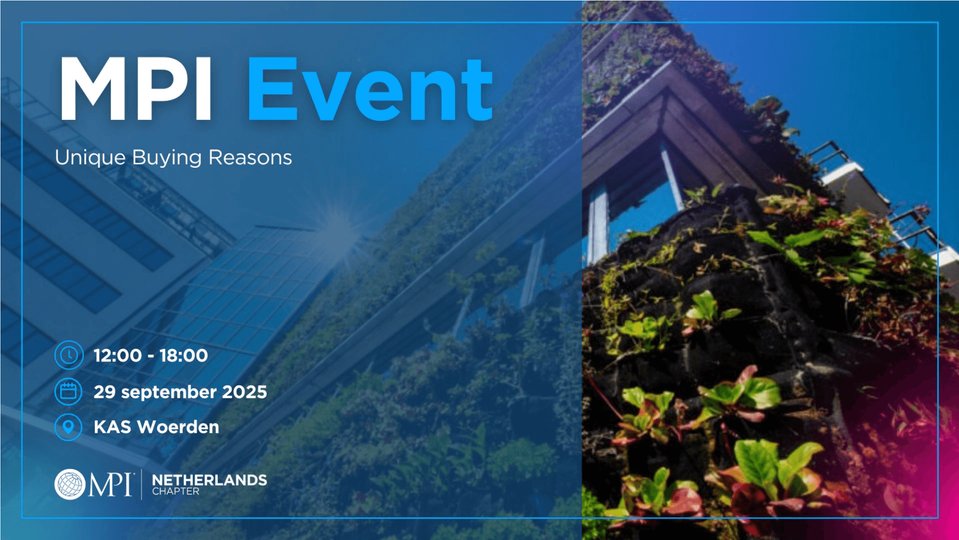 MPI Event

Unique Buying Reasons

12:00 - 18:00

29 september 2025

KAS Woerden

MPI NETHERLANDS CHAPTER